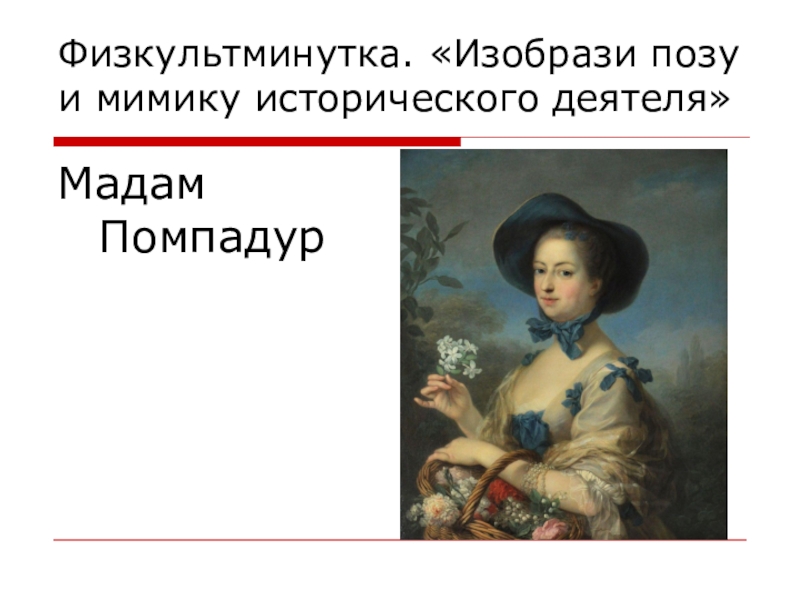 Физкультминутка. «Изобрази позу и мимику исторического деятеля»

Мадам Помпадур